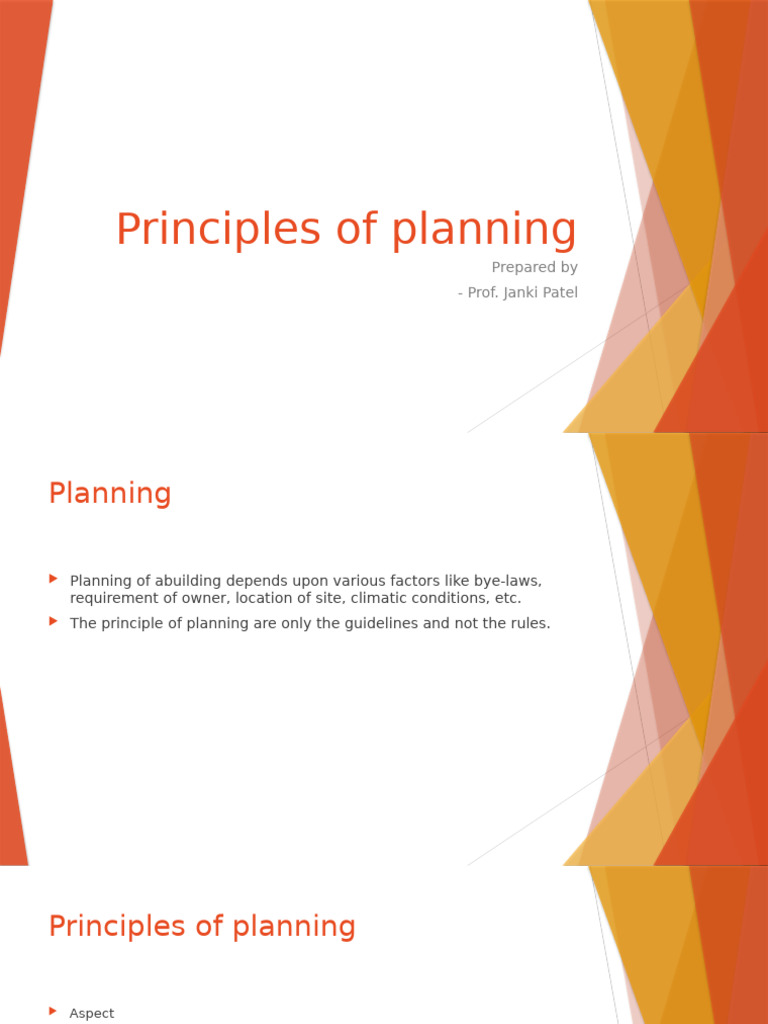 Principles of planning

Prepared by
- Prof. Janki Patel

Planning

Planning of abuilding depends upon various factors like bye-laws, requirement of owner, location of site, climatic conditions, etc.

The principle of planning are only the guidelines and not the rules.

Principles of planning

Aspect